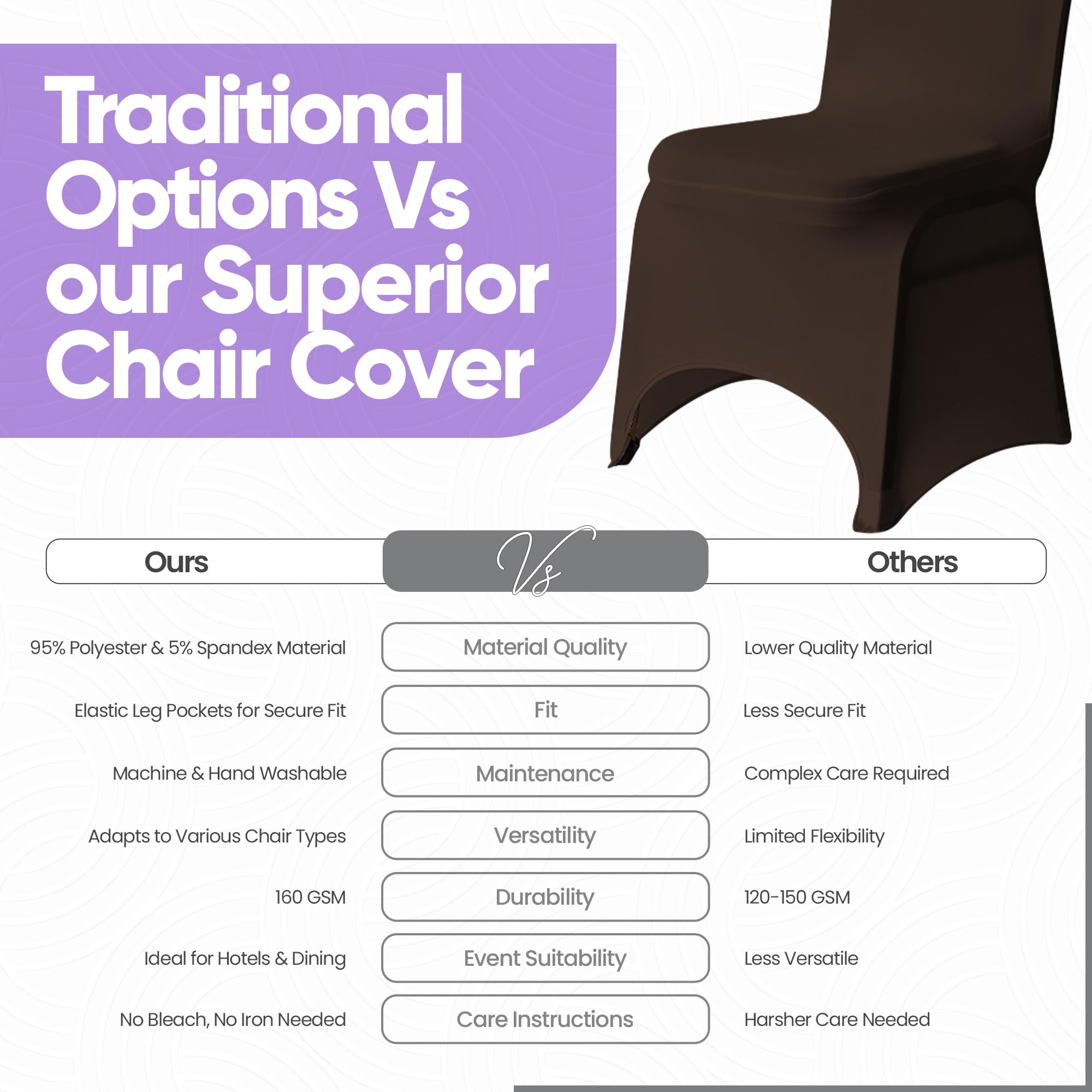 Traditional Options Vs our Superior Chair Cover

| Ours | Vs | Others |
|---|---|---|
| 95% Polyester & 5% Spandex Material | Material Quality | Lower Quality Material |
| Elastic Leg Pockets for Secure Fit | Fit | Less Secure Fit |
| Machine & Hand Washable | Maintenance | Complex Care Required |
| Adapts to Various Chair Types | Versatility | Limited Flexibility |
| 160 GSM | Durability | 120-150 GSM |
| Ideal for Hotels & Dining | Event Suitability | Less Versatile |
| No Bleach, No Iron Needed | Care Instructions | Harsher Care Needed |